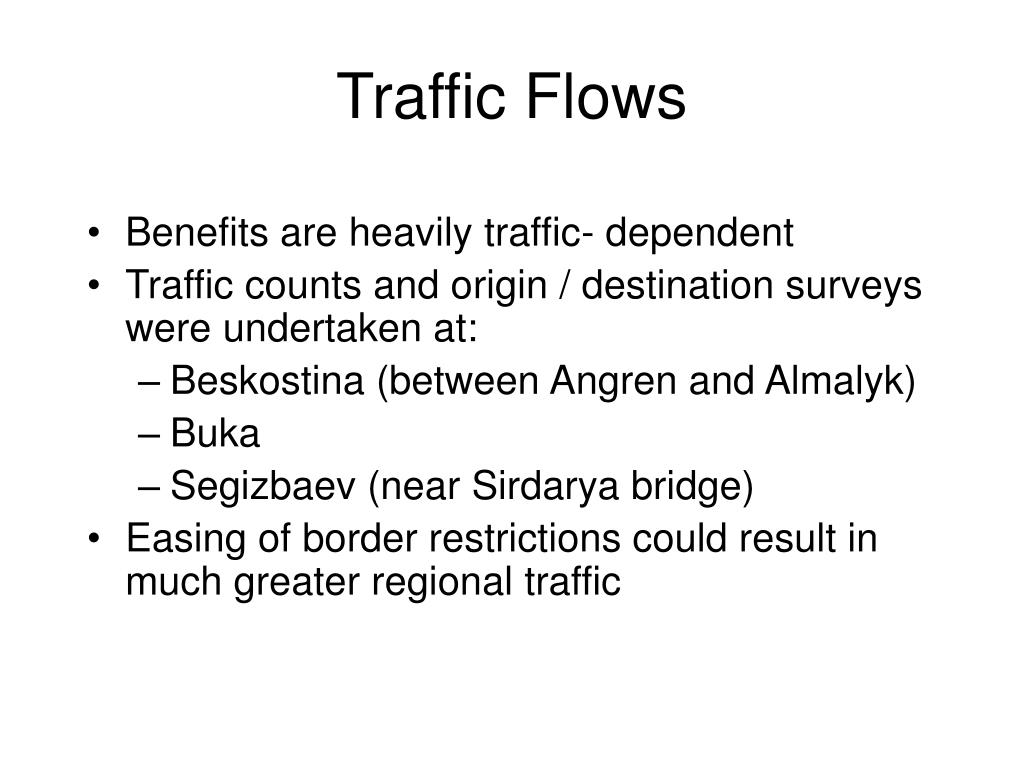 Traffic Flows

• Benefits are heavily traffic- dependent
• Traffic counts and origin / destination surveys were undertaken at:
– Beskostina (between Angren and Almalyk)
– Buka
– Segizbaev (near Sirdarya bridge)
• Easing of border restrictions could result in much greater regional traffic